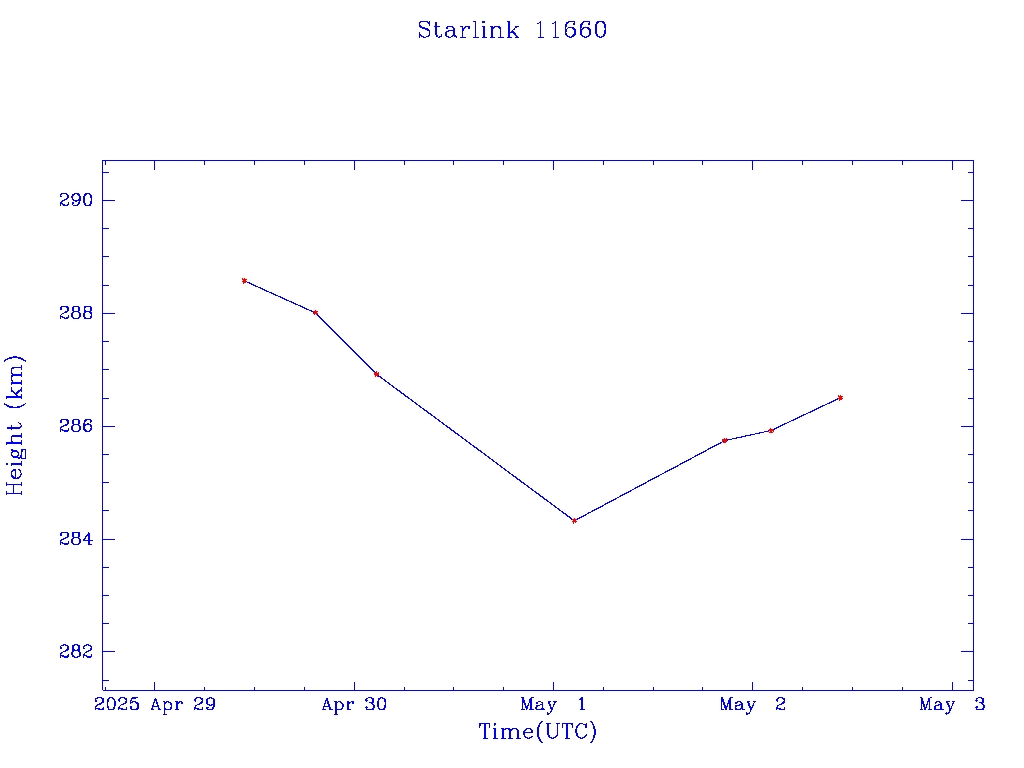 Starlink 11660

Height (km)

290
288
286
284
282

2025 Apr 29
Apr 30
May 1
May 2
May 3

Time(UTC)